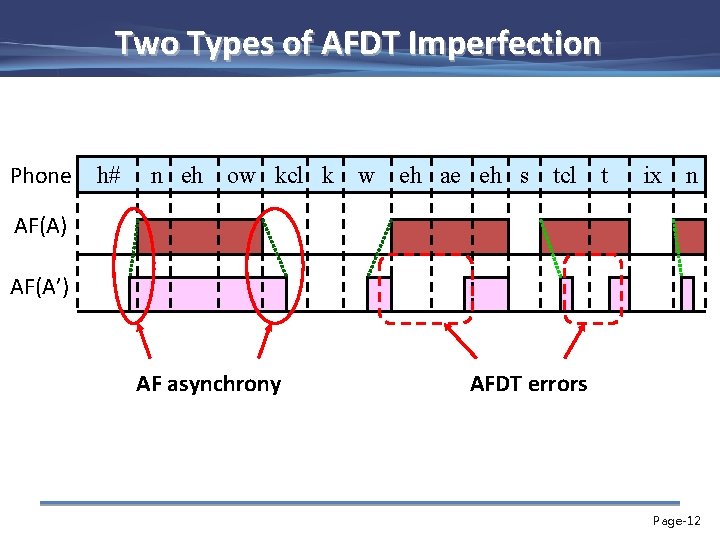 Two Types of AFDT Imperfection

Phone h# n eh ow kcl k w eh ae eh s tcl t ix n

AF(A)

AF(A')

AF asynchrony

AFDT errors

Page-12